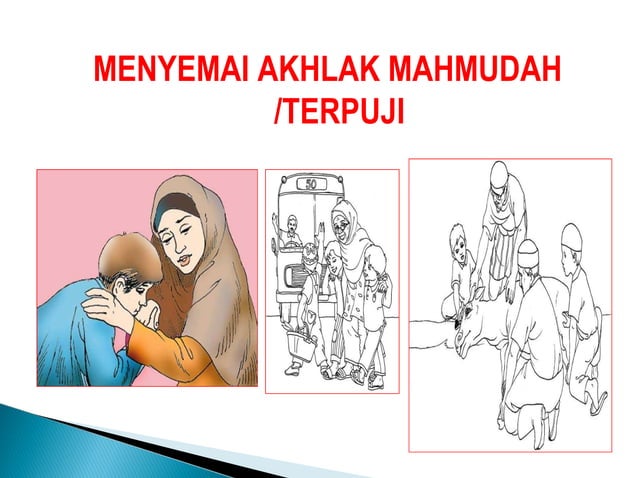 MENYEMAI AKHLAK MAHMUDAH /TERPUJI

50